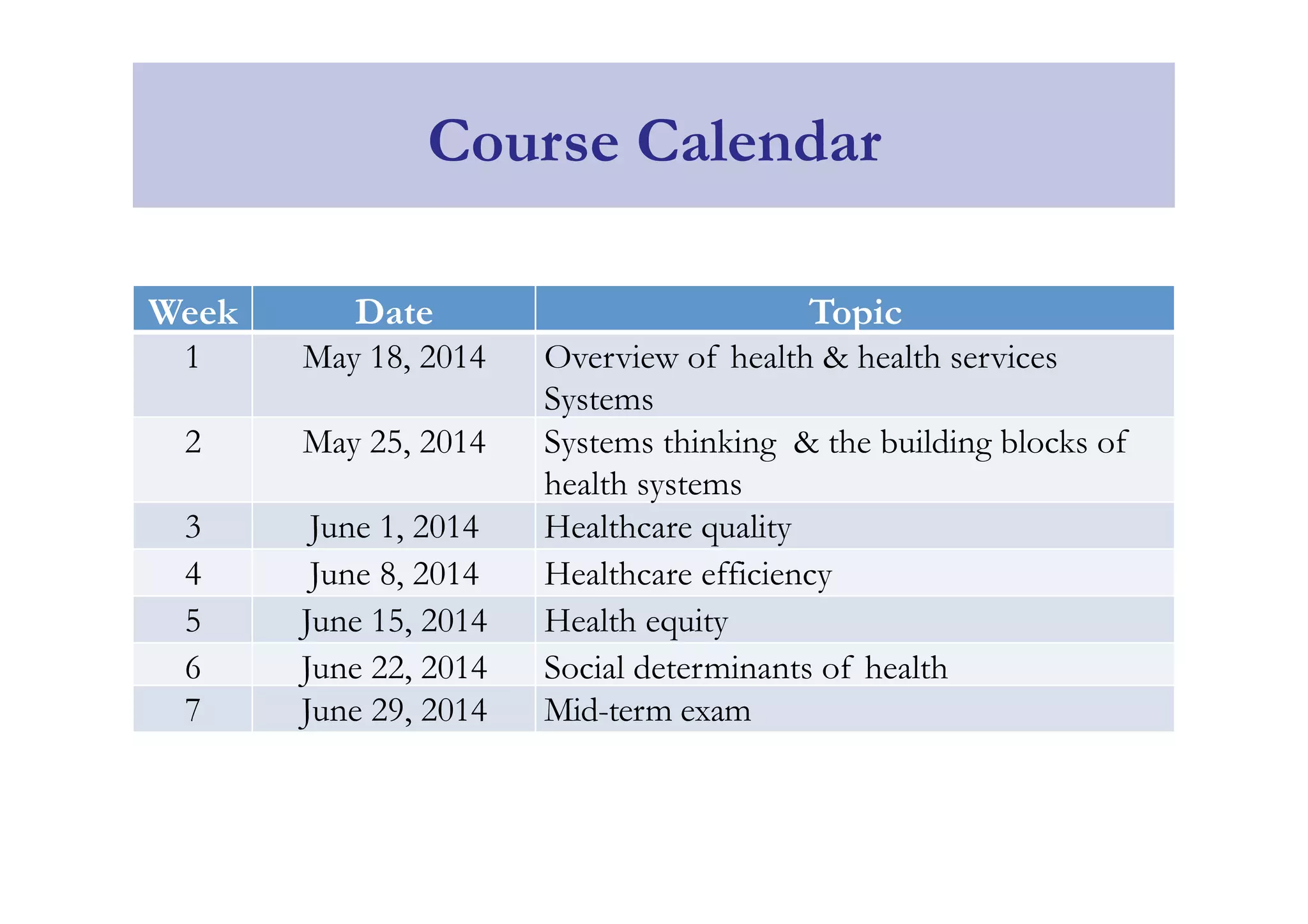 Course Calendar

| Week | Date | Topic |
|---|---|---|
| 1 | May 18, 2014 | Overview of health & health services Systems |
| 2 | May 25, 2014 | Systems thinking & the building blocks of health systems |
| 3 | June 1, 2014 | Healthcare quality |
| 4 | June 8, 2014 | Healthcare efficiency |
| 5 | June 15, 2014 | Health equity |
| 6 | June 22, 2014 | Social determinants of health |
| 7 | June 29, 2014 | Mid-term exam |